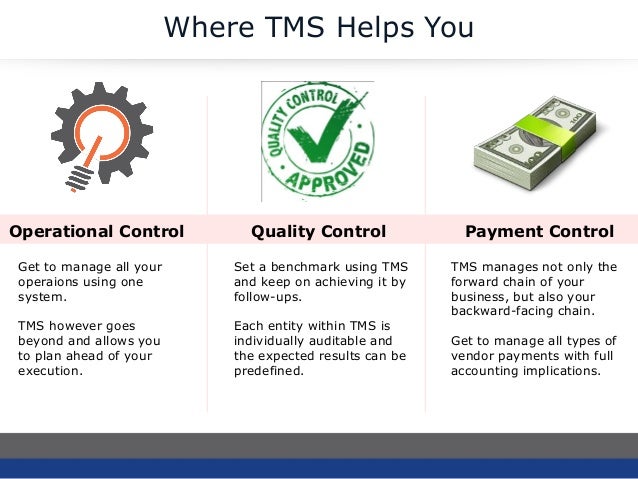 Where TMS Helps You

QUALITY CONTROL APPROVED

Operational Control

Get to manage all your operaions using one system.

TMS however goes beyond and allows you to plan ahead of your execution.

Quality Control

Set a benchmark using TMS and keep on achieving it by follow-ups.

Each entity within TMS is individually auditable and the expected results can be predefined.

Payment Control

TMS manages not only the forward chain of your business, but also your backward-facing chain.

Get to manage all types of vendor payments with full accounting implications.